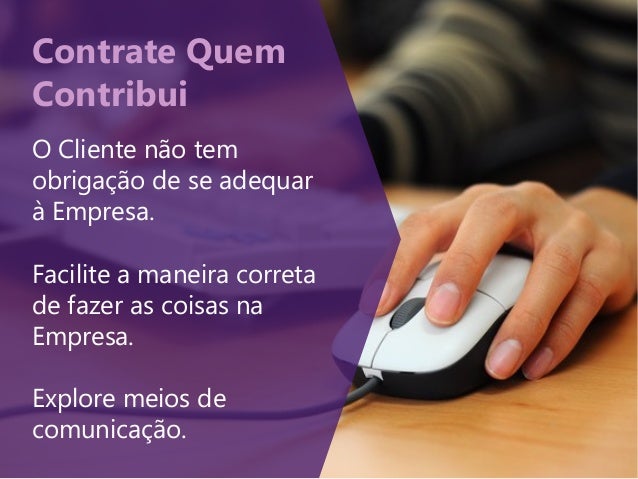 Contrate Quem Contribui

O Cliente não tem obrigação de se adequar à Empresa.

Facilite a maneira correta de fazer as coisas na Empresa.

Explore meios de comunicação.